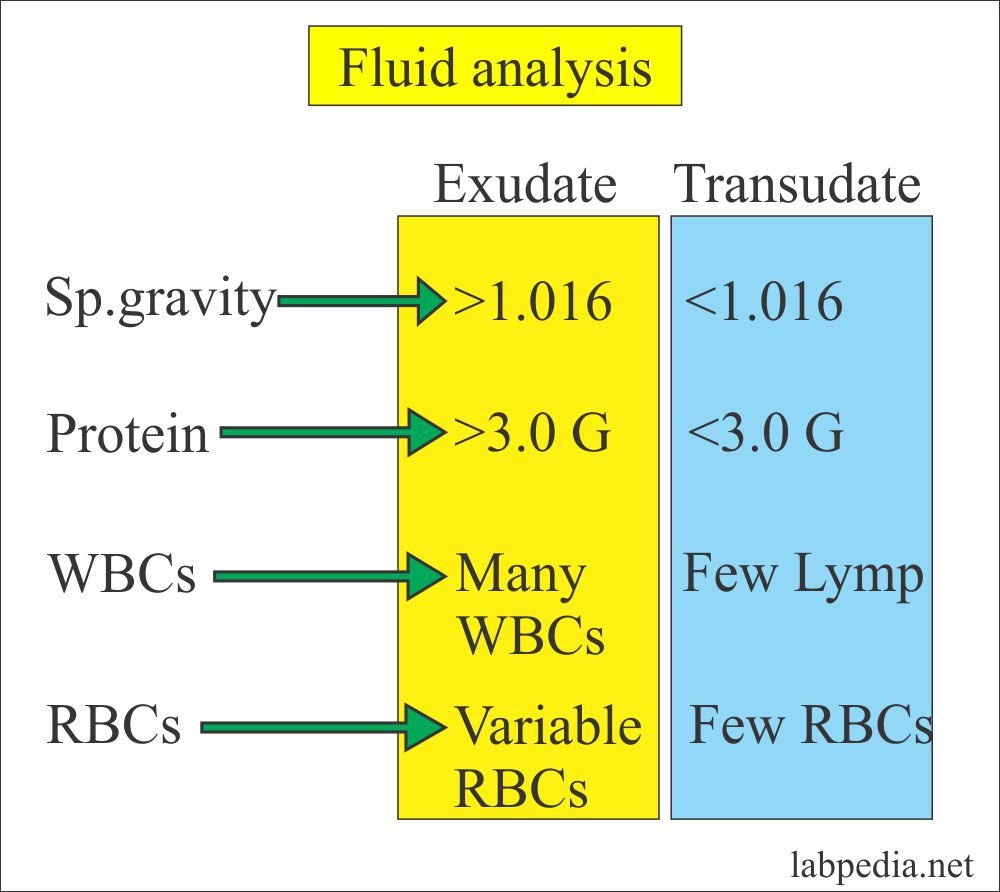 Fluid analysis

| | Exudate | Transudate |
|---|---|---|
| Sp.gravity | >1.016 | <1.016 |
| Protein | >3.0 G | <3.0 G |
| WBCs | Many WBCs | Few Lymp |
| RBCs | Variable RBCs | Few RBCs |

labpedia.net